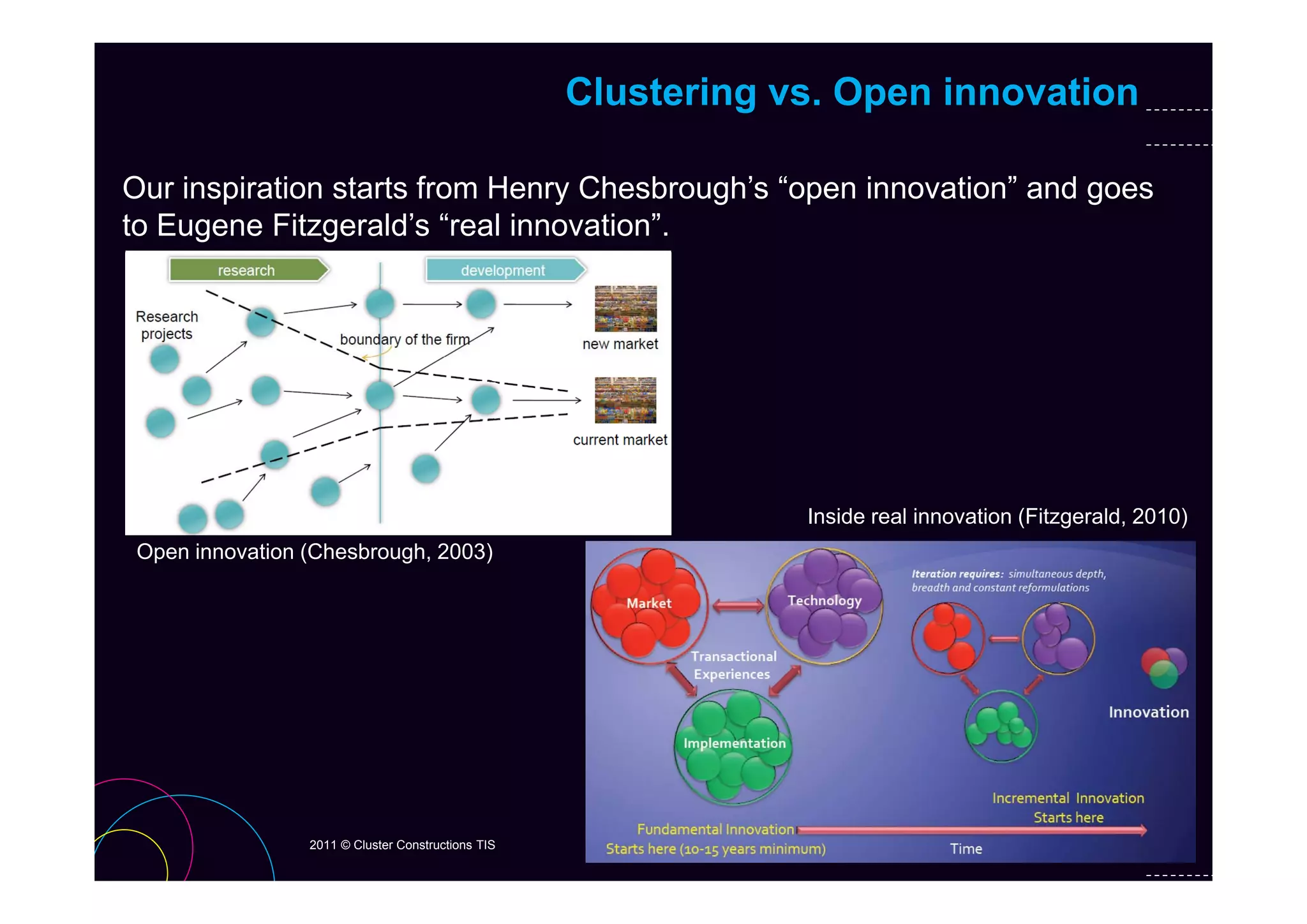 Clustering vs. Open innovation

Our inspiration starts from Henry Chesbrough's "open innovation" and goes to Eugene Fitzgerald's "real innovation".

research

development

Research projects

boundary of the firm

new market

current market

Open innovation (Chesbrough, 2003)

Inside real innovation (Fitzgerald, 2010)

Market

Technology

Transactional Experiences

Implementation

Iteration requires: simultaneous depth, breadth and constant reformulations

Innovation

Incremental Innovation Starts here

Fundamental Innovation Starts here (10-15 years minimum)

Time

2011 © Cluster Constructions TIS